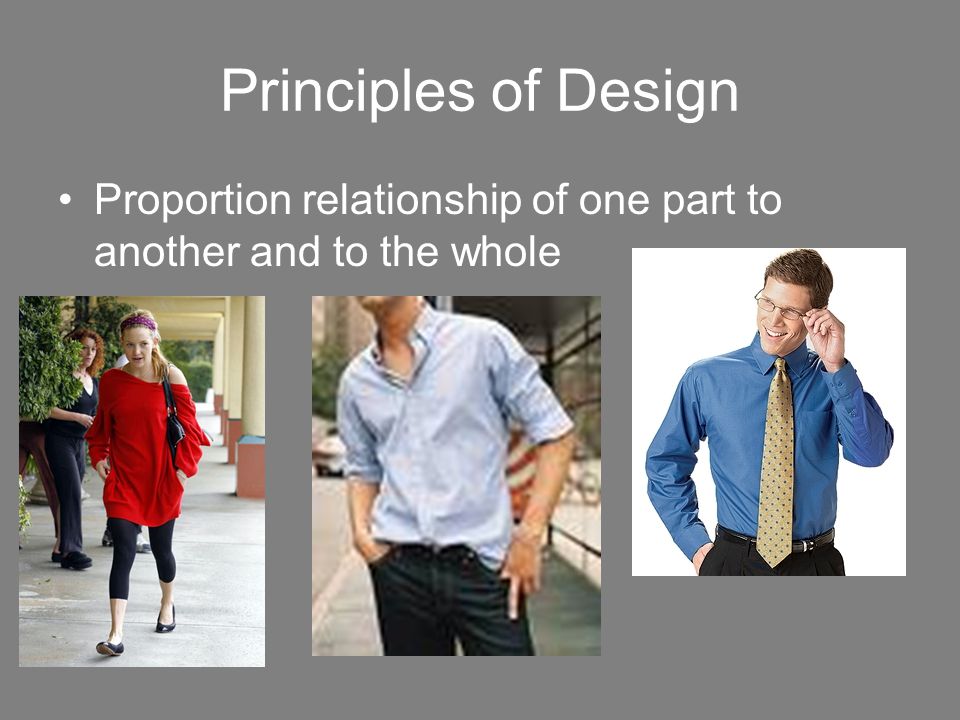 Principles of Design

• Proportion relationship of one part to another and to the whole